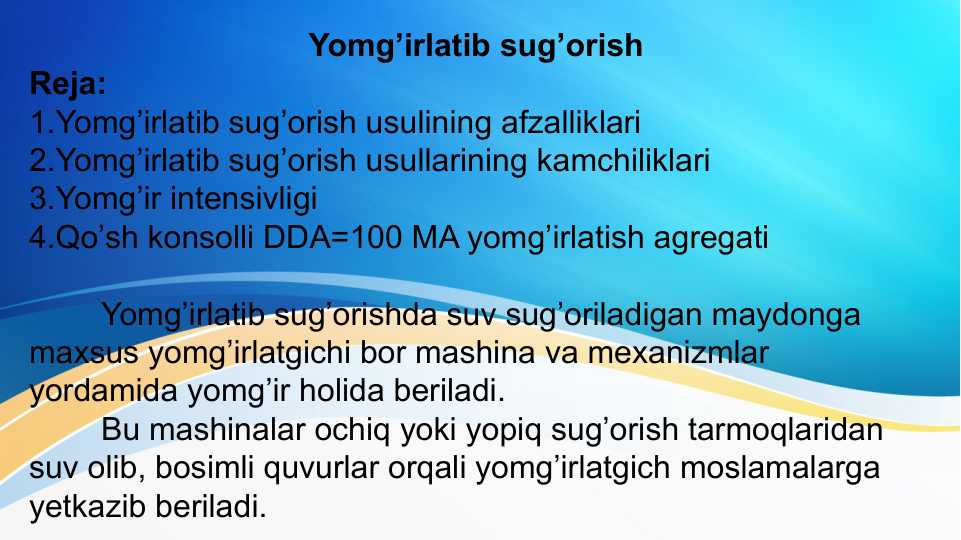 Yomg’irlatib sug’orish

Reja:
1.Yomg’irlatib sug’orish usulining afzalliklari
2.Yomg’irlatib sug’orish usullarining kamchiliklari
3.Yomg’ir intensivligi
4.Qo’sh konsolli DDA=100 MA yomg’irlatish agregati

Yomg’irlatib sug’orishda suv sug’oriladigan maydonga maxsus yomg’irlatgichi bor mashina va mexanizmlar yordamida yomg’ir holida beriladi.

Bu mashinalar ochiq yoki yopiq sug’orish tarmoqlaridan suv olib, bosimli quvurlar orqali yomg’irlatgich moslamalarga yetkazib beriladi.